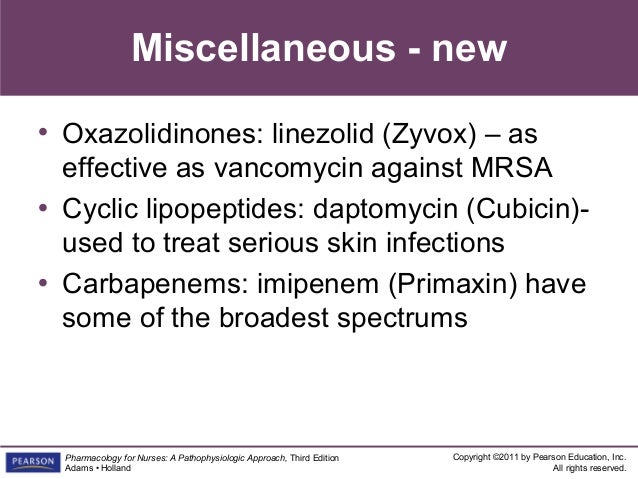 Miscellaneous - new

• Oxazolidinones: linezolid (Zyvox) – as effective as vancomycin against MRSA
• Cyclic lipopeptides: daptomycin (Cubicin)- used to treat serious skin infections
• Carbapenems: imipenem (Primaxin) have some of the broadest spectrums

PEARSON

Pharmacology for Nurses: A Pathophysiologic Approach, Third Edition
Adams • Holland

Copyright ©2011 by Pearson Education, Inc.
All rights reserved.